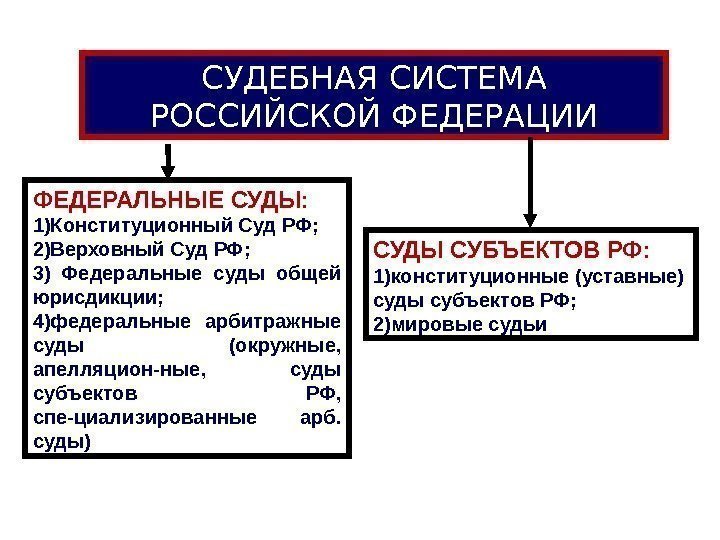 СУДЕБНАЯ СИСТЕМА РОССИЙСКОЙ ФЕДЕРАЦИИ

ФЕДЕРАЛЬНЫЕ СУДЫ:
1)Конституционный Суд РФ;
2)Верховный Суд РФ;
3) Федеральные суды общей юрисдикции;
4)федеральные арбитражные суды (окружные, апелляцион-ные, суды субъектов РФ, спе-циализированные арб. суды)

СУДЫ СУБЪЕКТОВ РФ:
1)конституционные (уставные) суды субъектов РФ;
2)мировые судьи